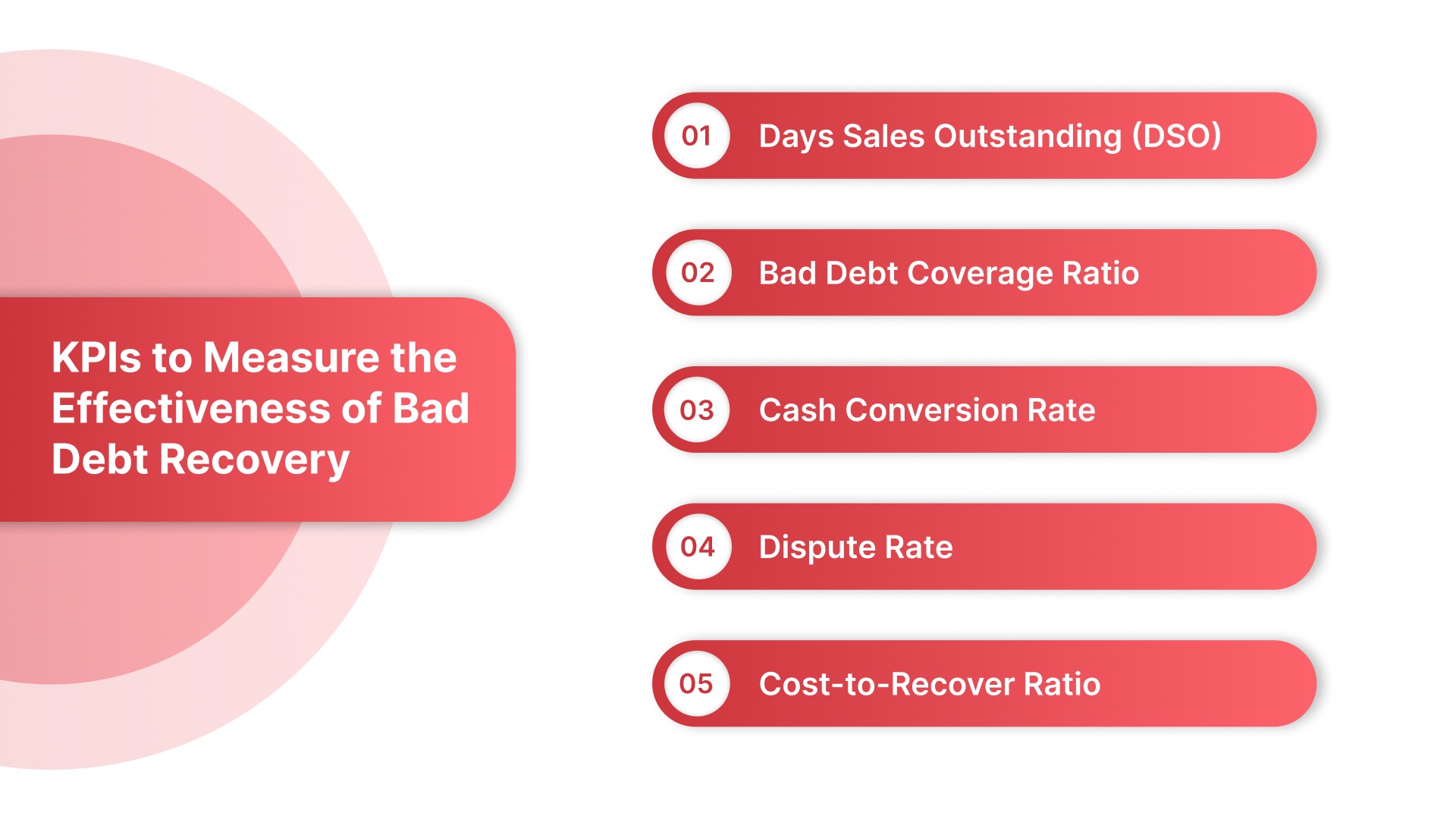 KPIs to Measure the Effectiveness of Bad Debt Recovery

01 Days Sales Outstanding (DSO)

02 Bad Debt Coverage Ratio

03 Cash Conversion Rate

04 Dispute Rate

05 Cost-to-Recover Ratio